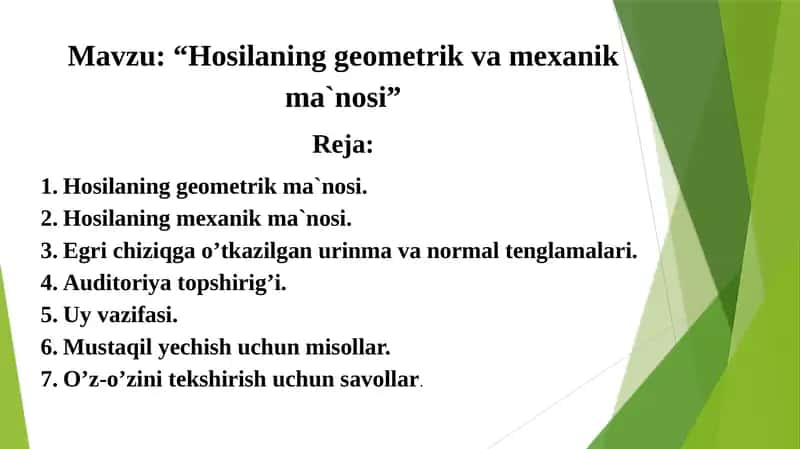 Mavzu: “Hosilaning geometrik va mexanik ma`nosi”

Reja:

1. Hosilaning geometrik ma`nosi.
2. Hosilaning mexanik ma`nosi.
3. Egri chiziqga o’tkazilgan urinma va normal tenglamalari.
4. Auditoriya topshirig’i.
5. Uy vazifasi.
6. Mustaqil yechish uchun misollar.
7. O’z-o’zini tekshirish uchun savollar.